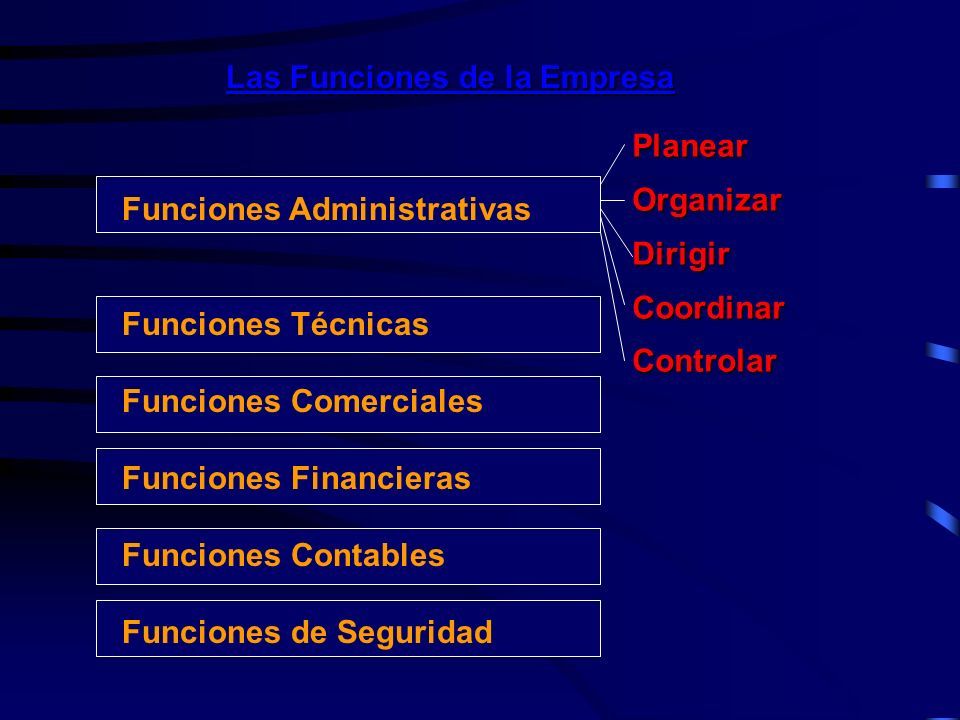 Las Funciones de la Empresa

Funciones Administrativas

Planear
Organizar
Dirigir
Coordinar
Controlar

Funciones Técnicas

Funciones Comerciales

Funciones Financieras

Funciones Contables

Funciones de Seguridad